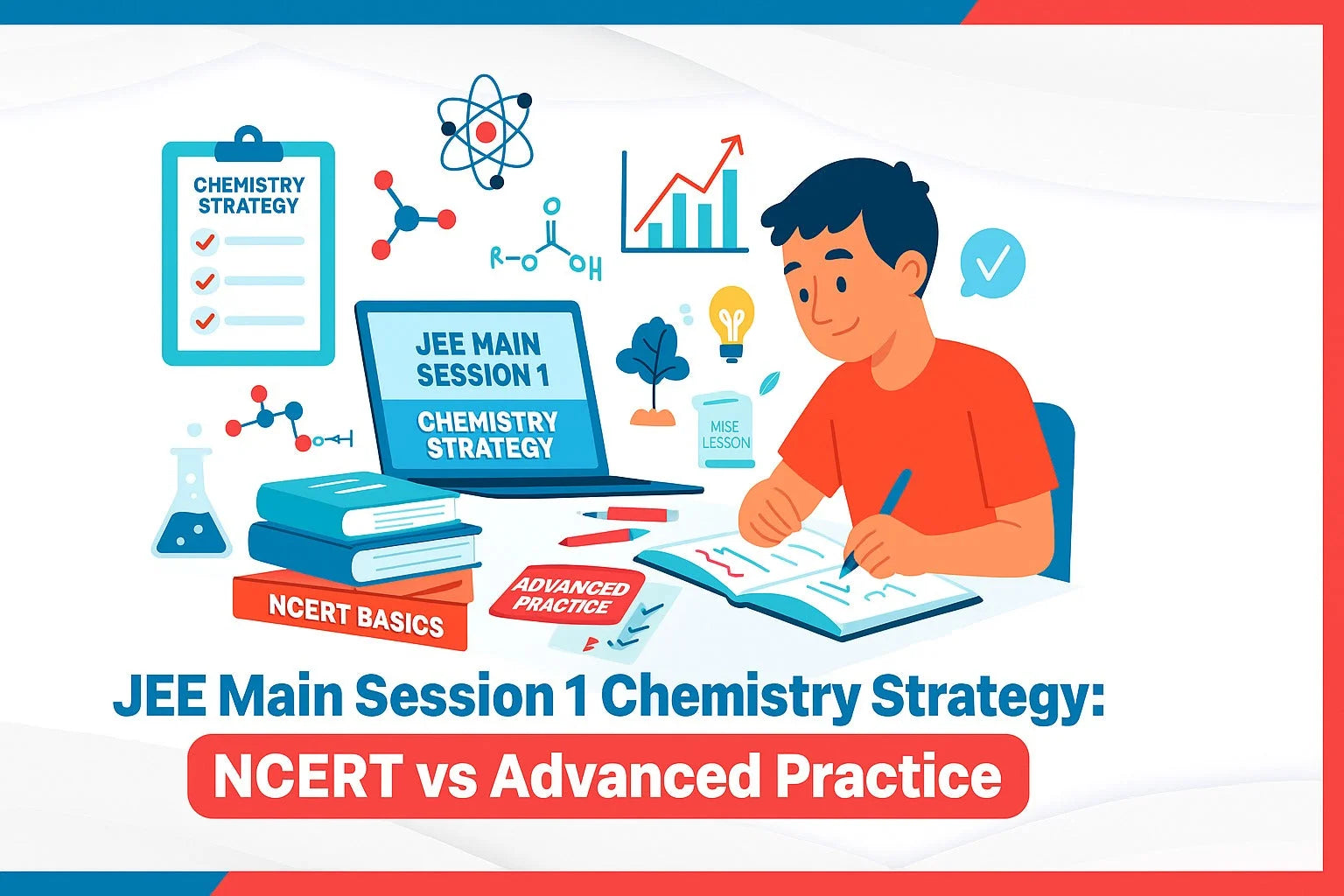 CHEMISTRY STRATEGY

R–O O OH

JEE MAIN SESSION 1

CHEMISTRY STRATEGY

MISE LESSON

NCERT BASICS

ADVANCED PRACTICE

JEE Main Session 1 Chemistry Strategy:

NCERT vs Advanced Practice